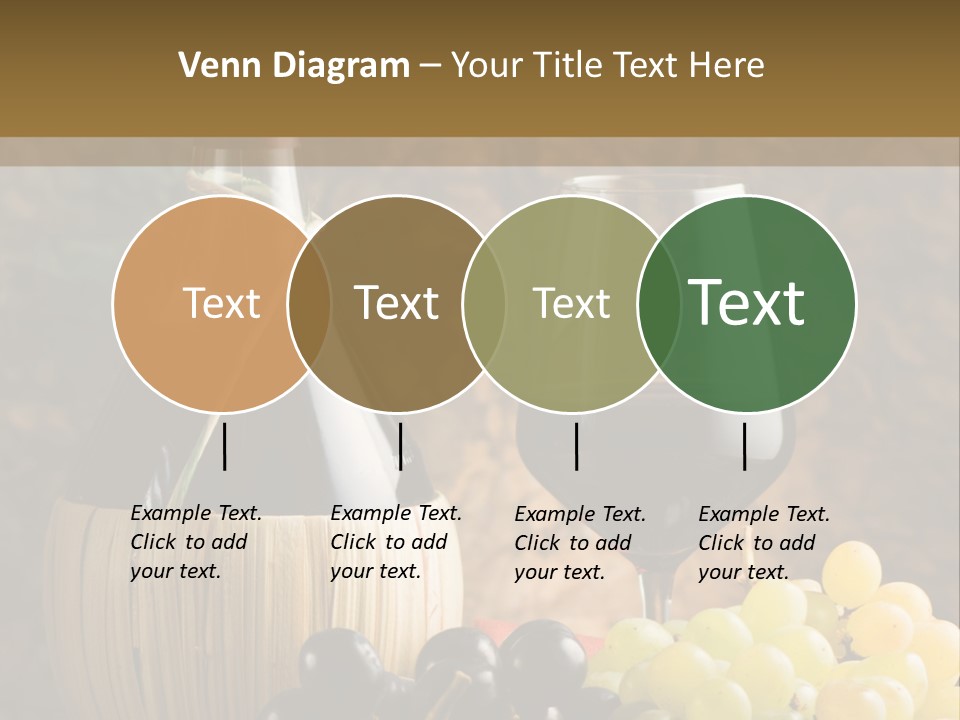 Venn Diagram – Your Title Text Here

Text

Text

Text

Text

Example Text. Click to add your text.

Example Text. Click to add your text.

Example Text. Click to add your text.

Example Text. Click to add your text.